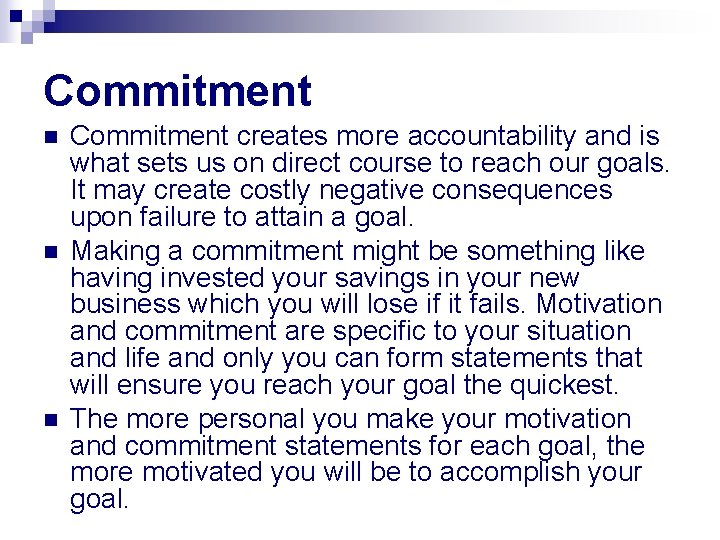 Commitment

- Commitment creates more accountability and is what sets us on direct course to reach our goals. It may create costly negative consequences upon failure to attain a goal.
- Making a commitment might be something like having invested your savings in your new business which you will lose if it fails. Motivation and commitment are specific to your situation and life and only you can form statements that will ensure you reach your goal the quickest.
- The more personal you make your motivation and commitment statements for each goal, the more motivated you will be to accomplish your goal.